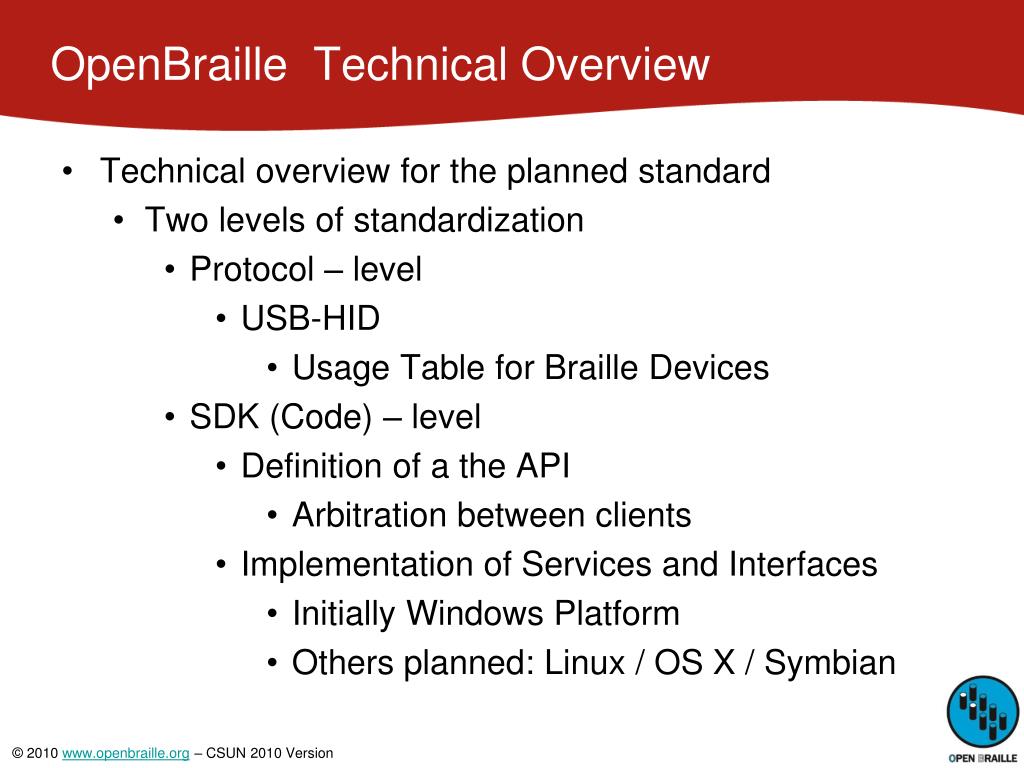 OpenBraille  Technical Overview

• Technical overview for the planned standard
  • Two levels of standardization
    • Protocol – level
      • USB-HID
        • Usage Table for Braille Devices
    • SDK (Code) – level
      • Definition of a the API
        • Arbitration between clients
      • Implementation of Services and Interfaces
        • Initially Windows Platform
        • Others planned: Linux / OS X / Symbian

© 2010 www.openbraille.org – CSUN 2010 Version

OPEN BRAILLE